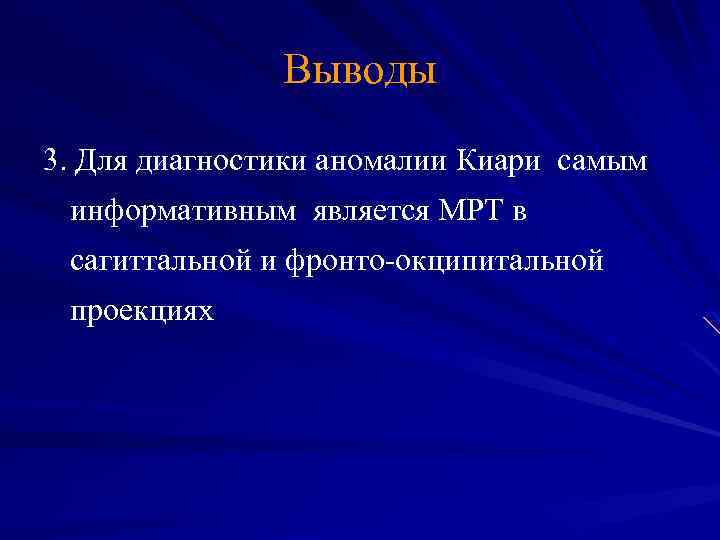 Выводы

3. Для диагностики аномалии Киари самым информативным является МРТ в сагиттальной и фронто-окципитальной проекциях